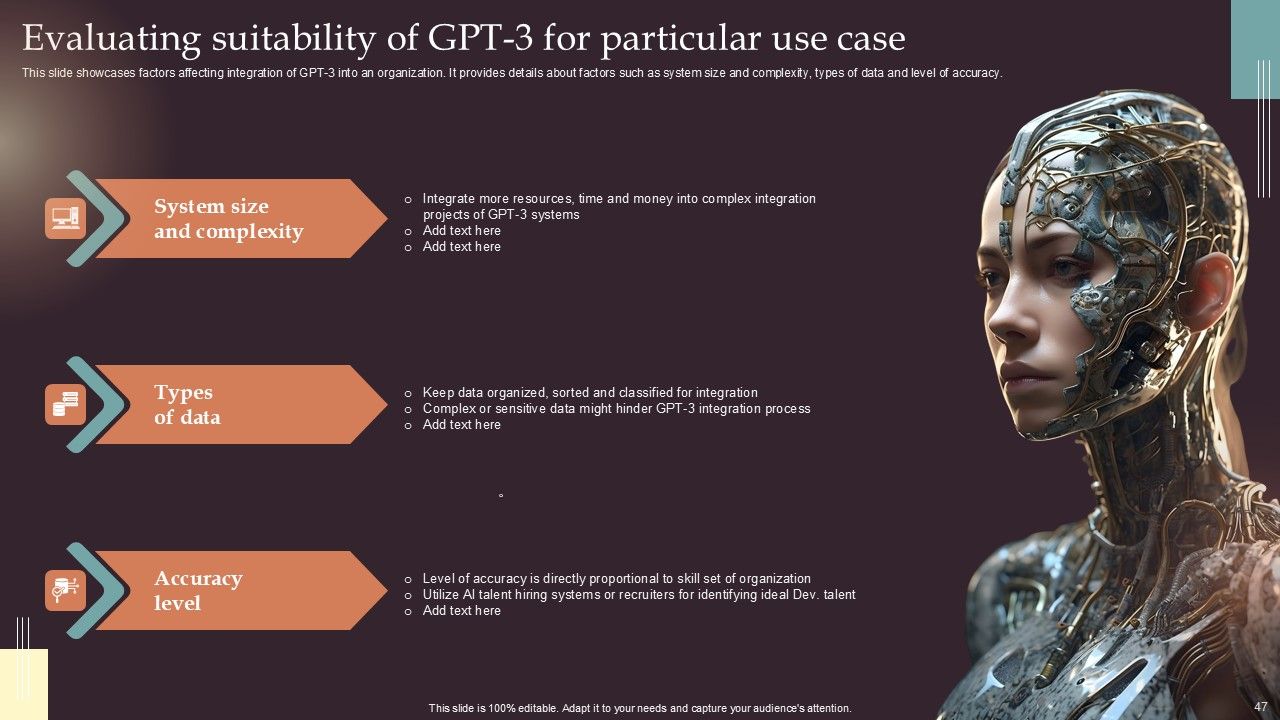 Evaluating suitability of GPT-3 for particular use case

This slide showcases factors affecting integration of GPT-3 into an organization. It provides details about factors such as system size and complexity, types of data and level of accuracy.

System size and complexity

o Integrate more resources, time and money into complex integration projects of GPT-3 systems
o Add text here
o Add text here

Types of data

o Keep data organized, sorted and classified for integration
o Complex or sensitive data might hinder GPT-3 integration process
o Add text here

Accuracy level

o Level of accuracy is directly proportional to skill set of organization
o Utilize AI talent hiring systems or recruiters for identifying ideal Dev. talent
o Add text here

This slide is 100% editable. Adapt it to your needs and capture your audience's attention.

47